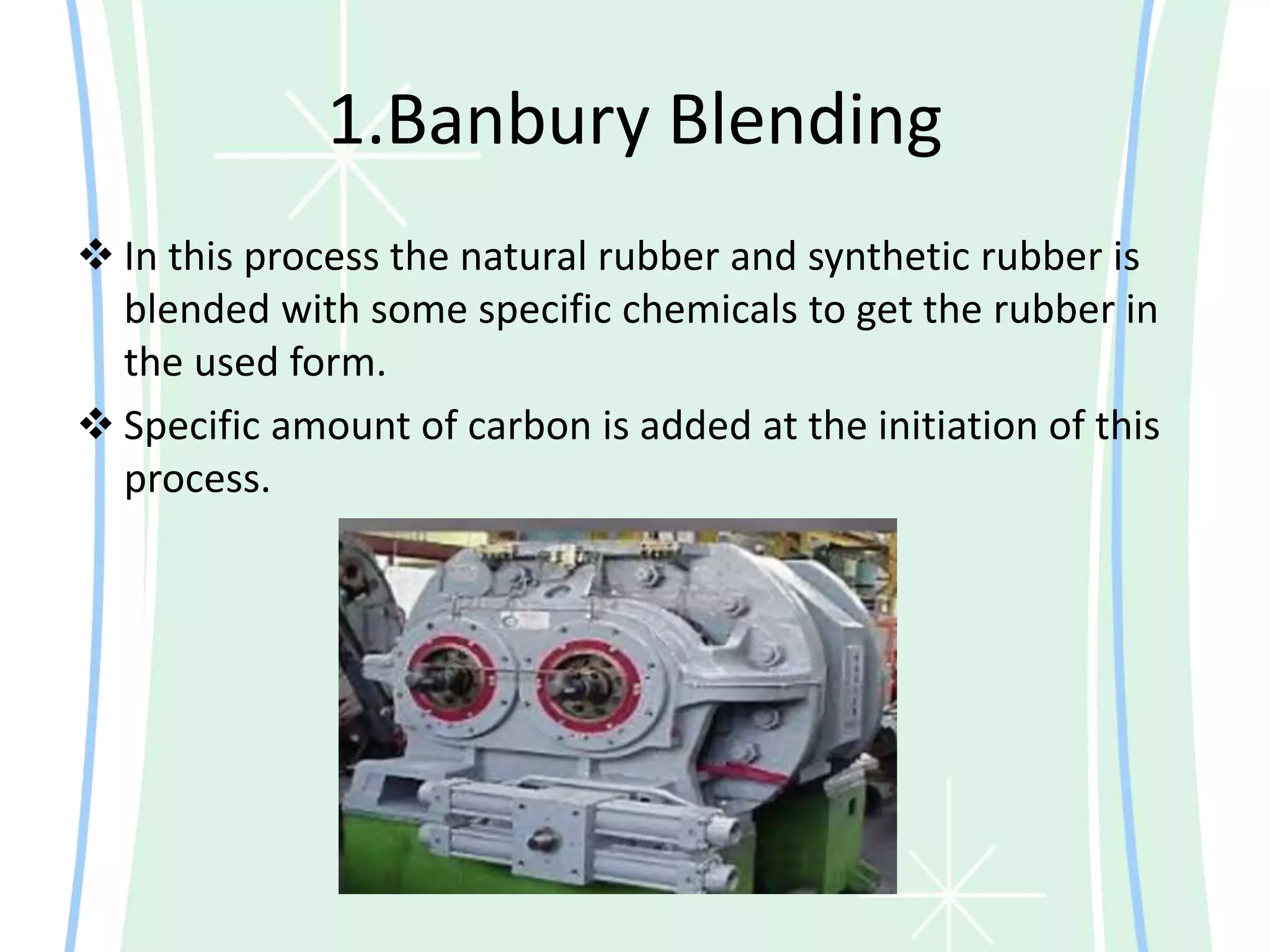 1.Banbury Blending

❖ In this process the natural rubber and synthetic rubber is blended with some specific chemicals to get the rubber in the used form.

❖ Specific amount of carbon is added at the initiation of this process.